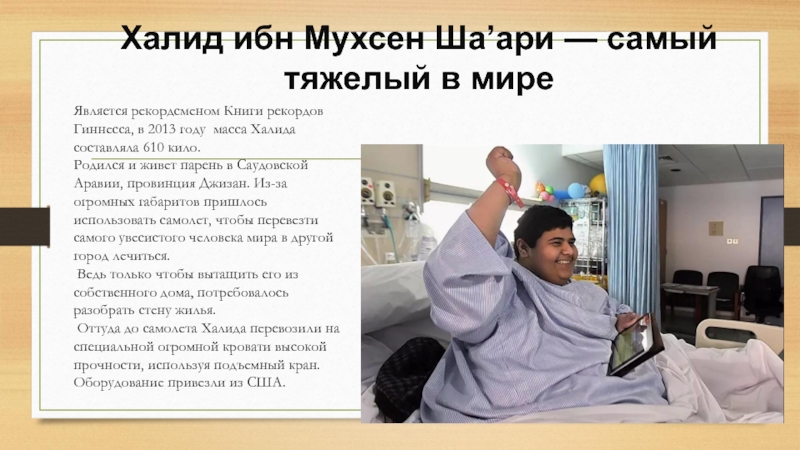 Халид ибн Мухсен Ша’ари — самый тяжелый в мире

Является рекордсменом Книги рекордов Гиннесса, в 2013 году масса Халида составляла 610 кило.
Родился и живет парень в Саудовской Аравии, провинция Джизан. Из-за огромных габаритов пришлось использовать самолет, чтобы перевезти самого увесистого человека мира в другой город лечиться.
Ведь только чтобы вытащить его из собственного дома, потребовалось разобрать стену жилья.
Оттуда до самолета Халида перевозили на специальной огромной кровати высокой прочности, используя подъемный кран. Оборудование привезли из США.